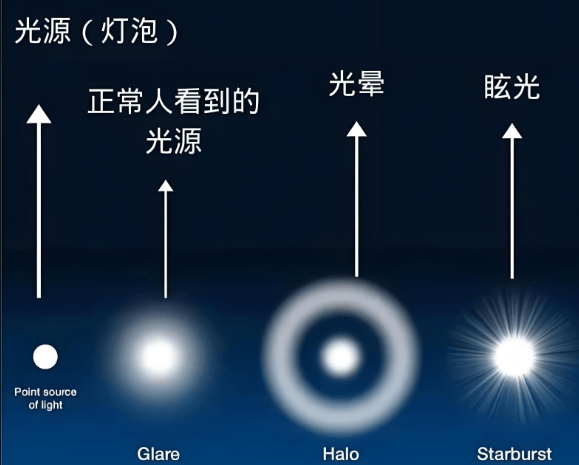 光源（灯泡）

正常人看到的光源

光晕

眩光

Point source of light

Glare

Halo

Starburst